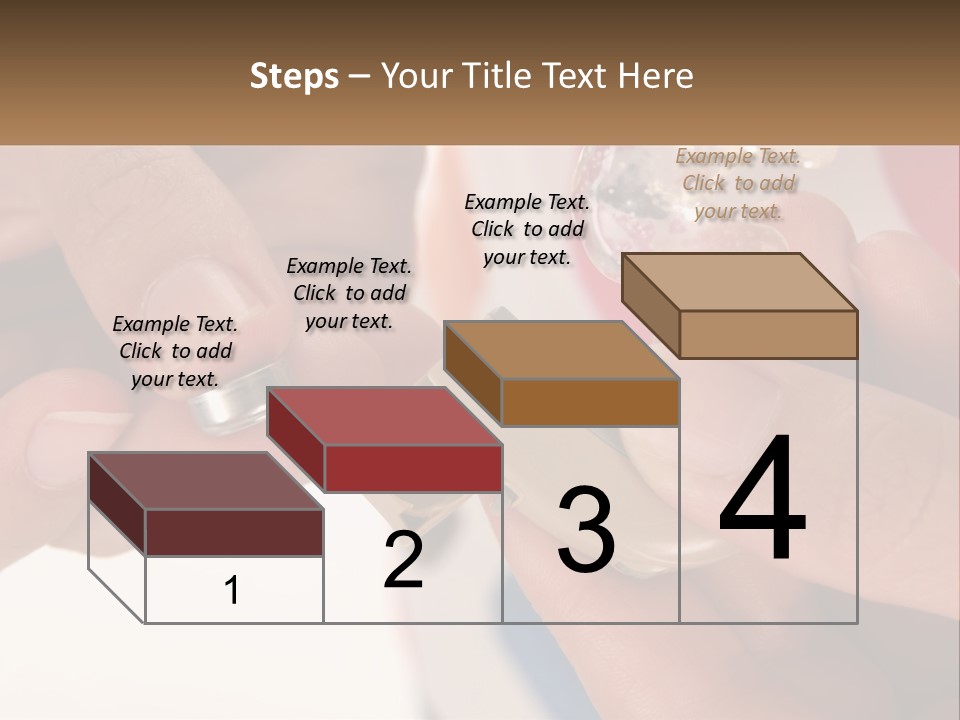 Steps – Your Title Text Here

Example Text. Click to add your text.

Example Text. Click to add your text.

Example Text. Click to add your text.

Example Text. Click to add your text.

1

2

3

4